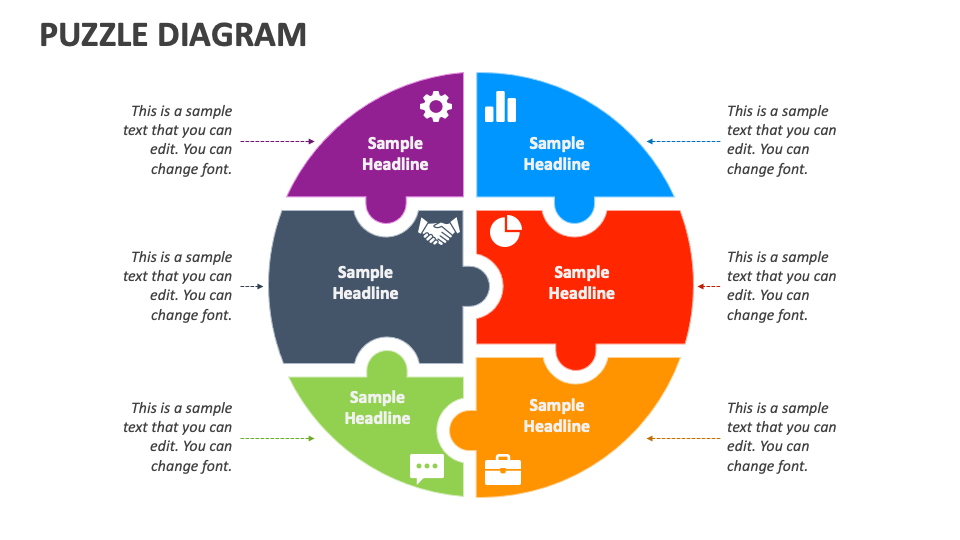 PUZZLE DIAGRAM

This is a sample text that you can edit. You can change font.

Sample Headline

Sample Headline

This is a sample text that you can edit. You can change font.

This is a sample text that you can edit. You can change font.

Sample Headline

Sample Headline

This is a sample text that you can edit. You can change font.

This is a sample text that you can edit. You can change font.

Sample Headline

Sample Headline

This is a sample text that you can edit. You can change font.